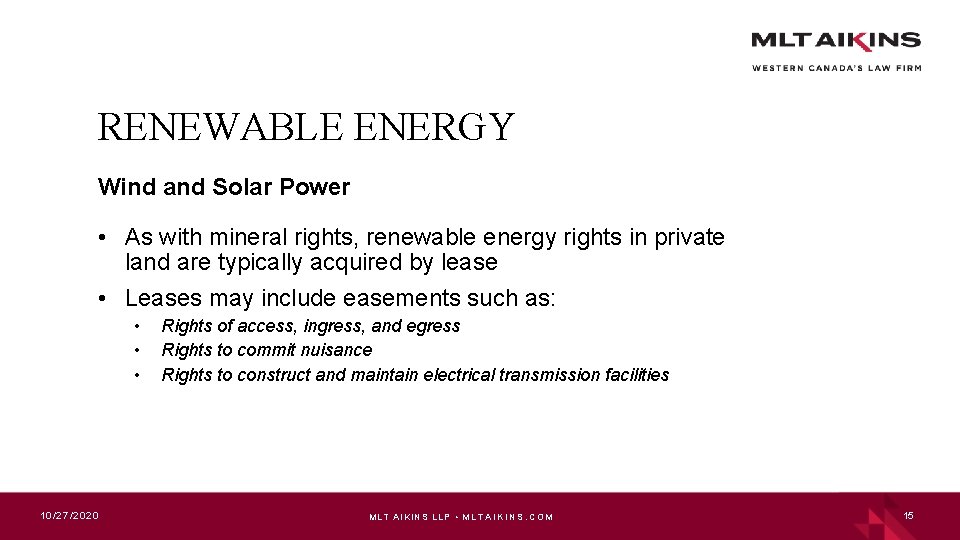 MLT AIKINS
WESTERN CANADA'S LAW FIRM

RENEWABLE ENERGY

Wind and Solar Power

• As with mineral rights, renewable energy rights in private land are typically acquired by lease
• Leases may include easements such as:
  • Rights of access, ingress, and egress
  • Rights to commit nuisance
  • Rights to construct and maintain electrical transmission facilities

10/27/2020

MLT AIKINS LLP • MLTAIKINS.COM

15